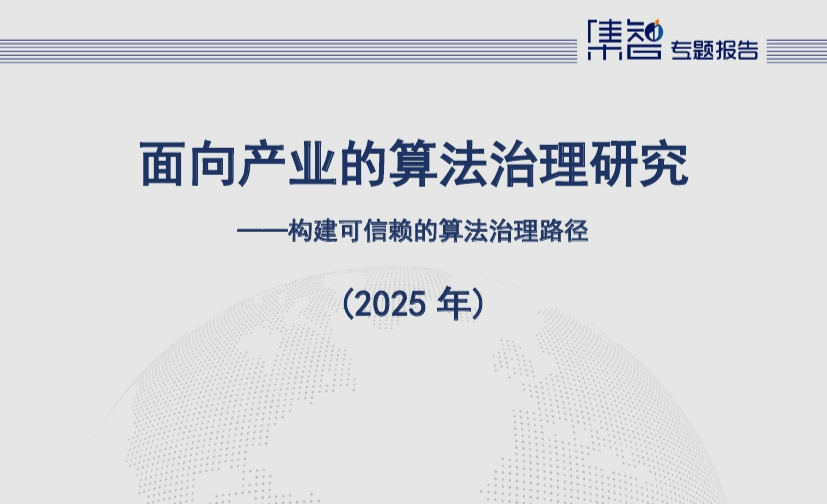 集智 专题报告

面向产业的算法治理研究

——构建可信赖的算法治理路径

（2025 年）